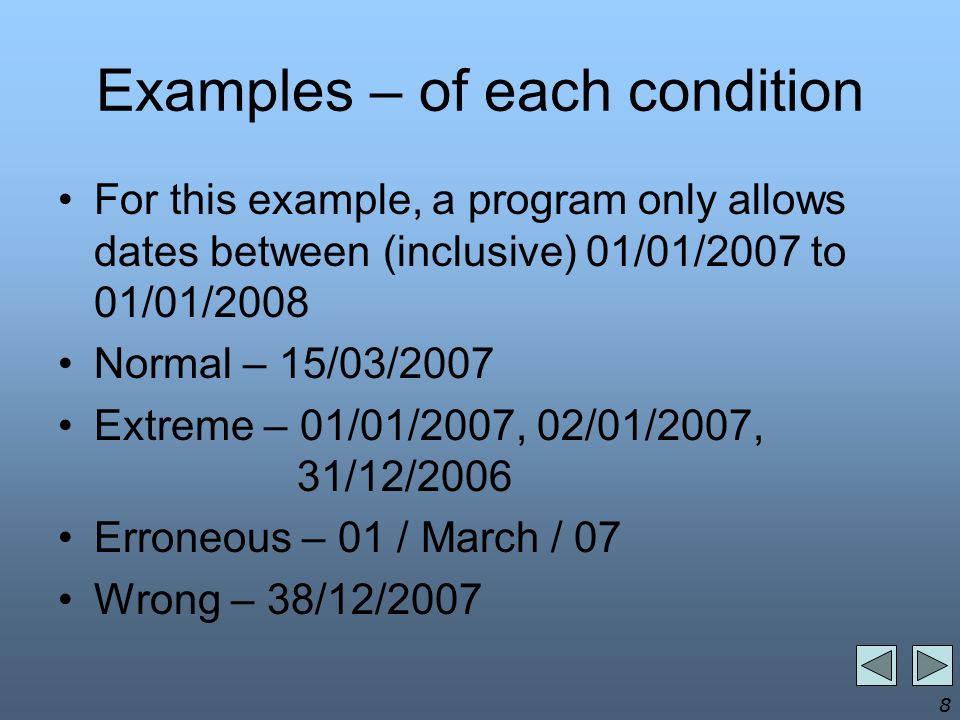 Examples – of each condition

• For this example, a program only allows dates between (inclusive) 01/01/2007 to 01/01/2008

• Normal – 15/03/2007

• Extreme – 01/01/2007, 02/01/2007, 31/12/2006

• Erroneous – 01 / March / 07

• Wrong – 38/12/2007

8